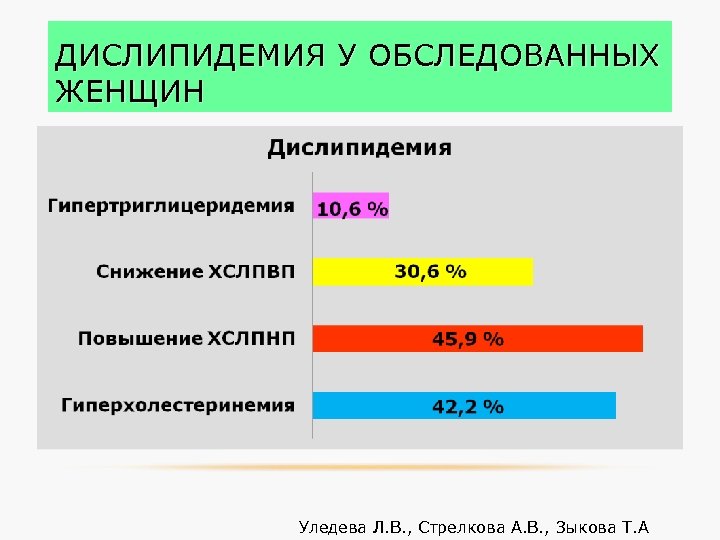 ДИСЛИПИДЕМИЯ У ОБСЛЕДОВАННЫХ ЖЕНЩИН

Дислипидемия

Гипертриглицеридемия 10,6 %

Снижение ХСЛПВП 30,6 %

Повышение ХСЛПНП 45,9 %

Гиперхолестеринемия 42,2 %

Уледева Л.В., Стрелкова А.В., Зыкова Т.А